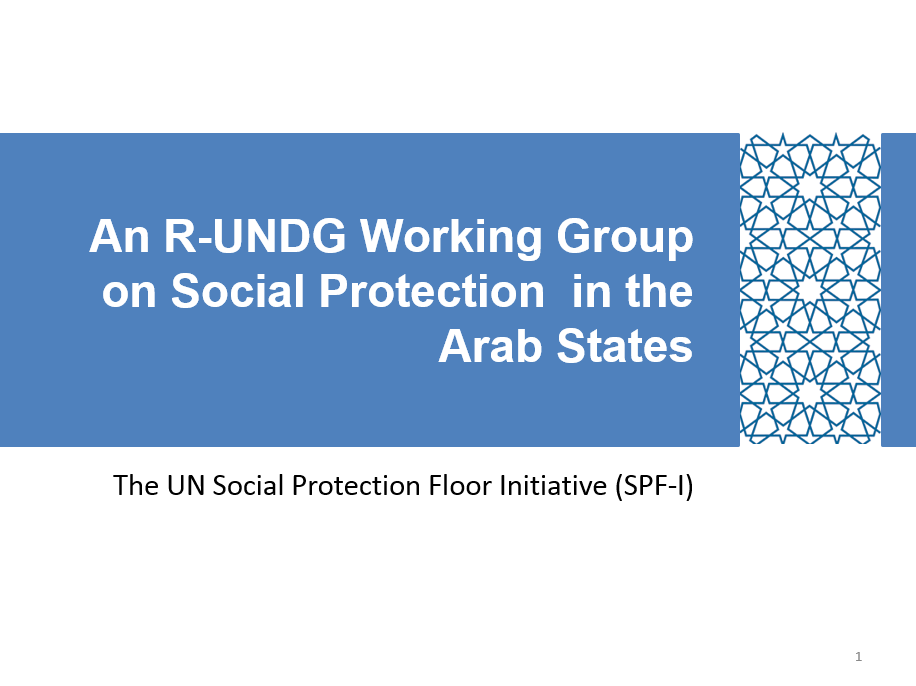 An R-UNDG Working Group on Social Protection in the Arab States

The UN Social Protection Floor Initiative (SPF-I)

1